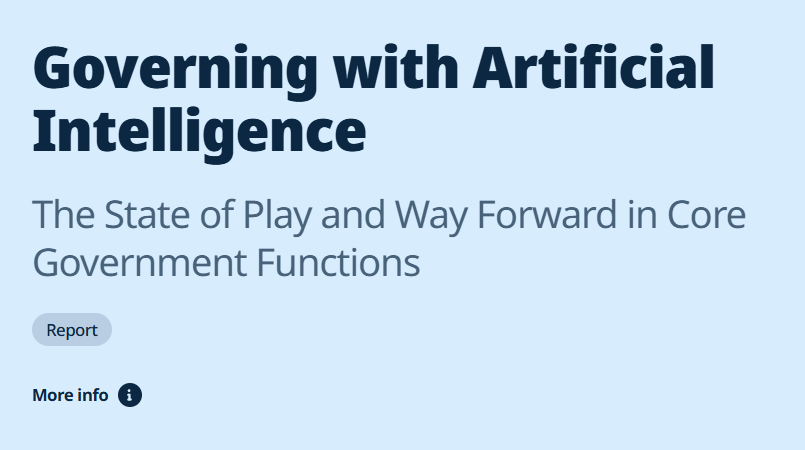 Governing with Artificial Intelligence

The State of Play and Way Forward in Core Government Functions

Report

More info